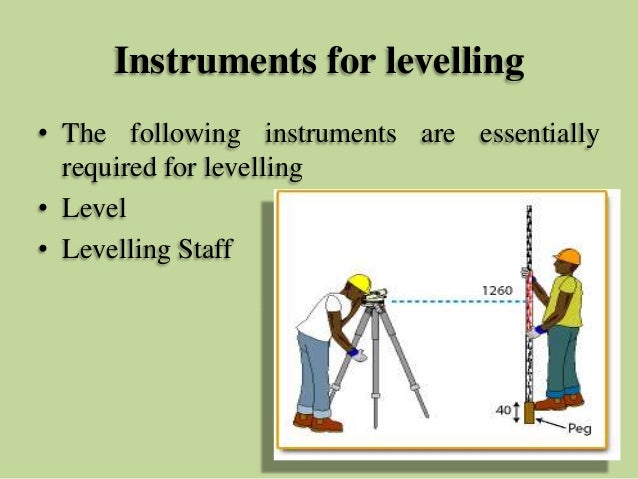 Instruments for levelling

• The following instruments are essentially required for levelling
• Level
• Levelling Staff

1260

40

Peg